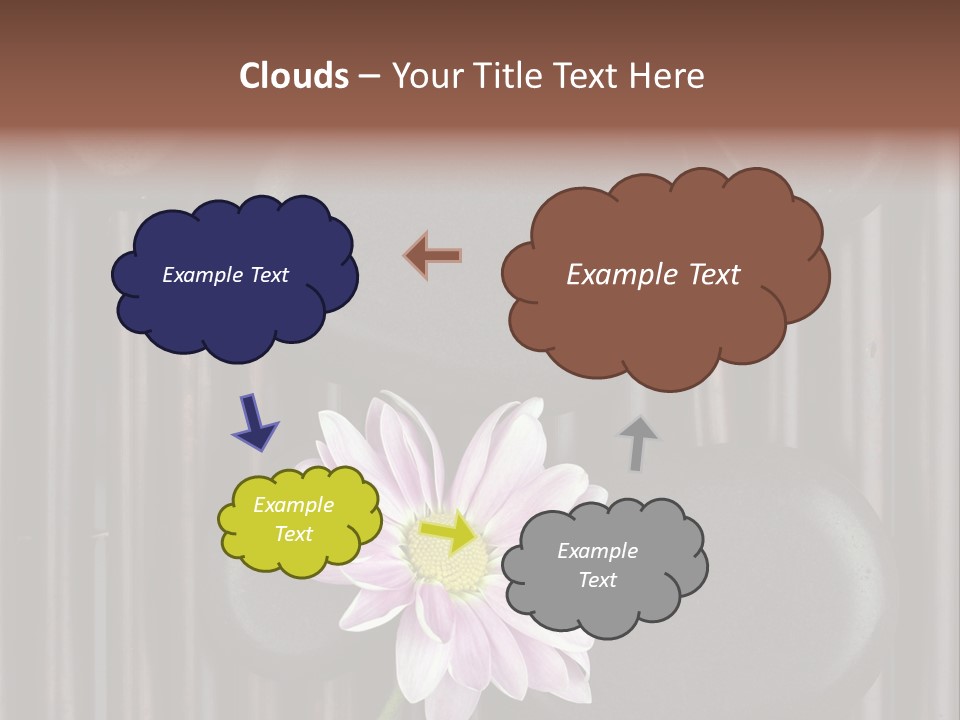 Clouds – Your Title Text Here

Example Text

Example Text

Example Text

Example Text